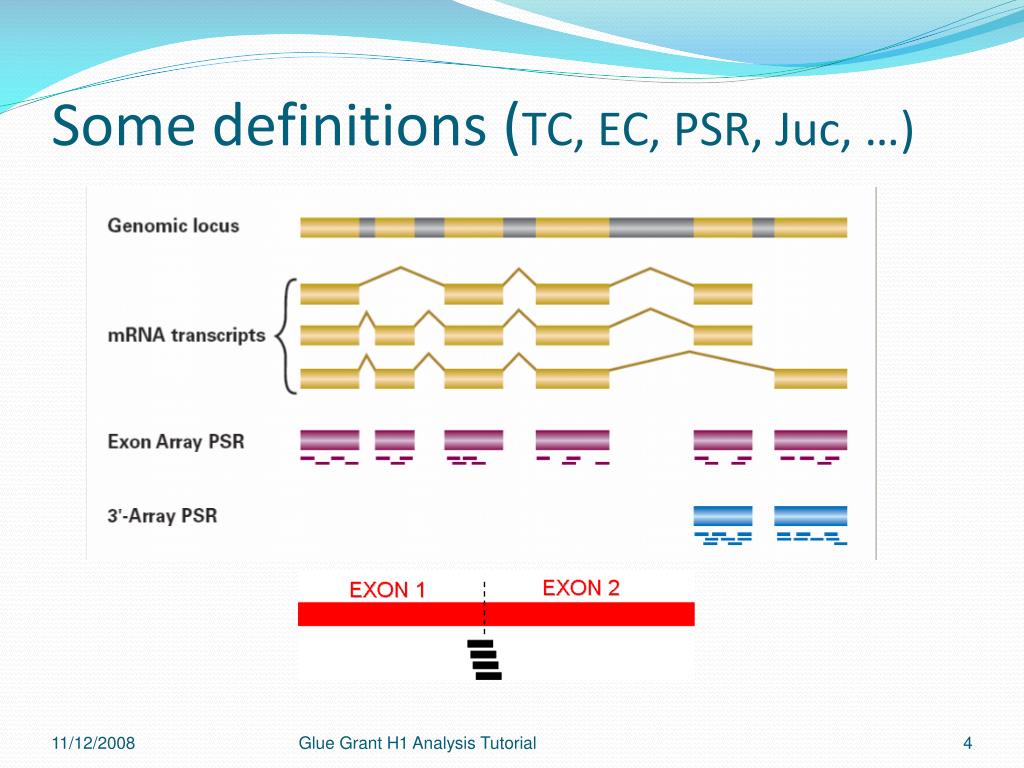 Some definitions (TC, EC, PSR, Juc, …)

Genomic locus

mRNA transcripts

Exon Array PSR

3'-Array PSR

EXON 1

EXON 2

11/12/2008

Glue Grant H1 Analysis Tutorial

4